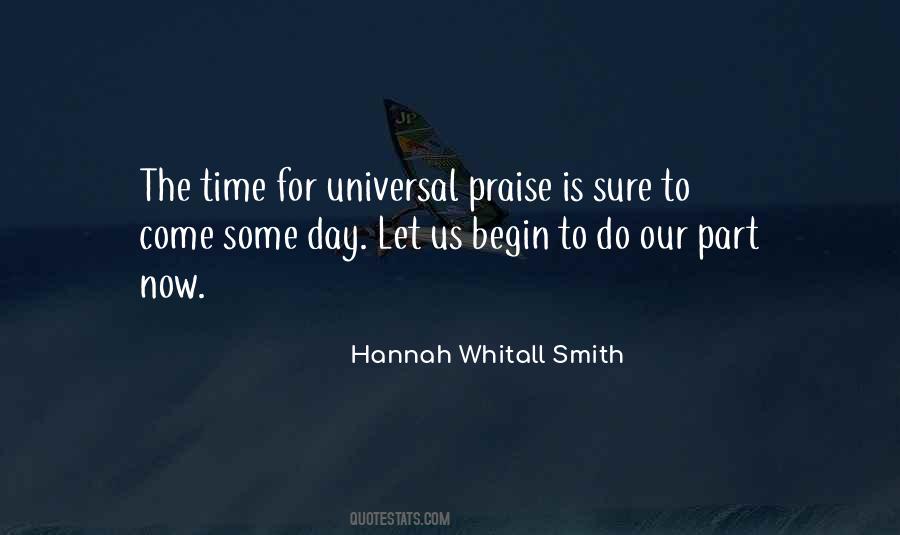 JP

The time for universal praise is sure to come some day. Let us begin to do our part now.

Hannah Whitall Smith

QUOTESTATS.COM